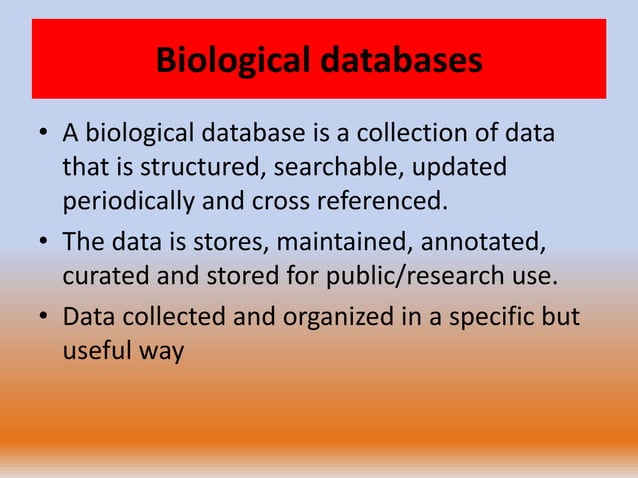 Biological databases

• A biological database is a collection of data that is structured, searchable, updated periodically and cross referenced.
• The data is stores, maintained, annotated, curated and stored for public/research use.
• Data collected and organized in a specific but useful way